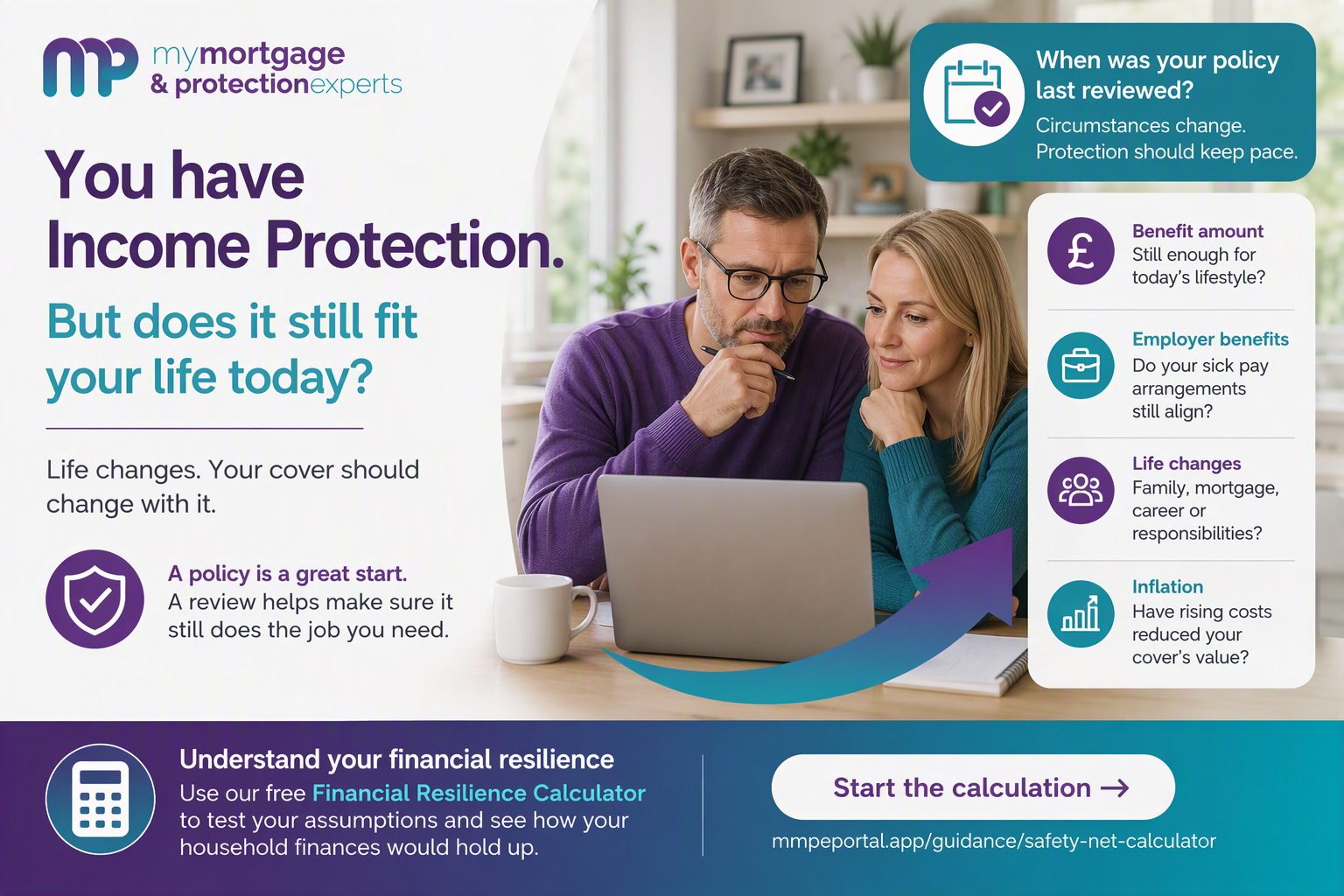 mp mymortgage & protectionexperts

You have Income Protection.

But does it still fit your life today?

Life changes. Your cover should change with it.

A policy is a great start.
A review helps make sure it still does the job you need.

When was your policy last reviewed?
Circumstances change. Protection should keep pace.

£ Benefit amount
Still enough for today's lifestyle?

Employer benefits
Do your sick pay arrangements still align?

Life changes
Family, mortgage, career or responsibilities?

Inflation
Have rising costs reduced your cover's value?

Understand your financial resilience
Use our free Financial Resilience Calculator to test your assumptions and see how your household finances would hold up.

Start the calculation →

mmpeportal.app/guidance/safety-net-calculator